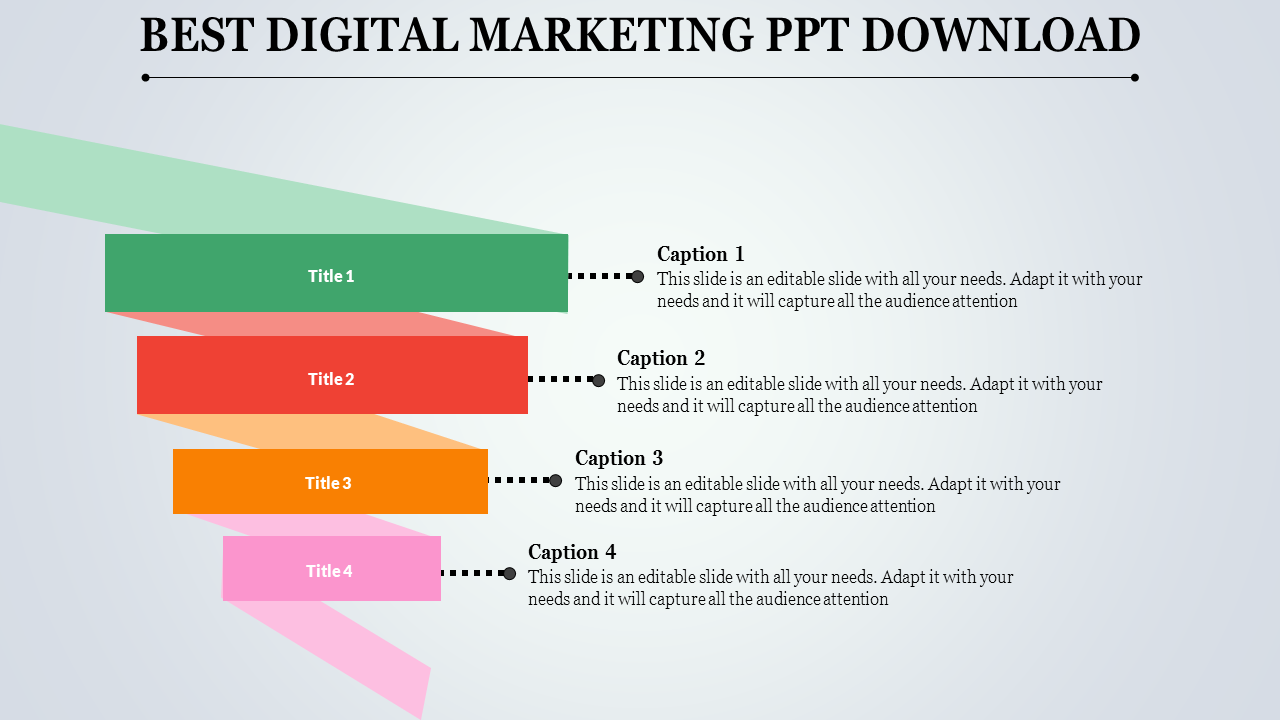 BEST DIGITAL MARKETING PPT DOWNLOAD

Title 1

Caption 1
This slide is an editable slide with all your needs. Adapt it with your needs and it will capture all the audience attention

Title 2

Caption 2
This slide is an editable slide with all your needs. Adapt it with your needs and it will capture all the audience attention

Title 3

Caption 3
This slide is an editable slide with all your needs. Adapt it with your needs and it will capture all the audience attention

Title 4

Caption 4
This slide is an editable slide with all your needs. Adapt it with your needs and it will capture all the audience attention